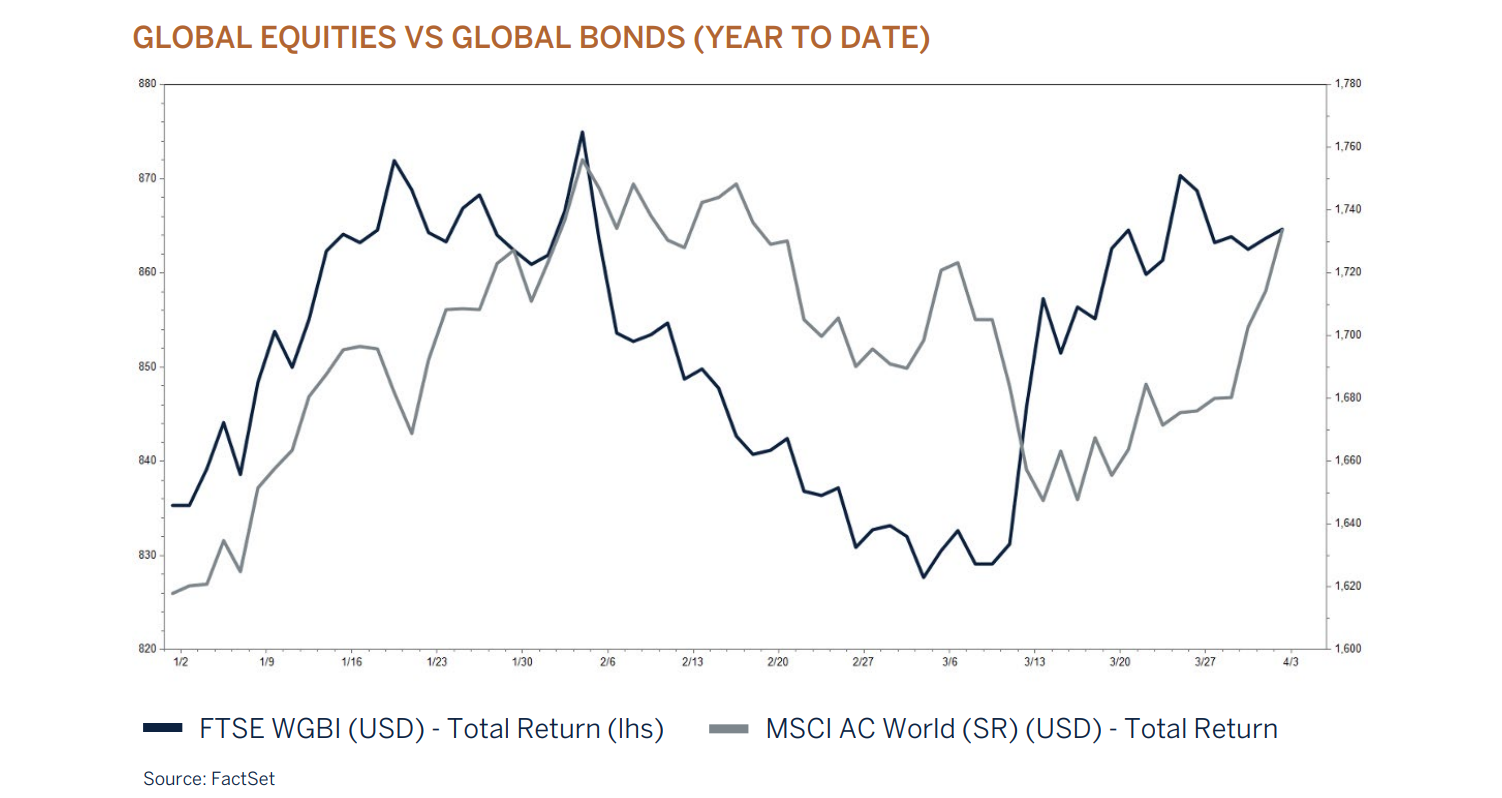 GLOBAL EQUITIES VS GLOBAL BONDS (YEAR TO DATE)

880
870
860
850
840
830
820

1,780
1,760
1,740
1,720
1,700
1,680
1,660
1,640
1,620
1,600

1/2 1/9 1/16 1/23 1/30 2/6 2/13 2/20 2/27 3/6 3/13 3/20 3/27 4/3

FTSE WGBI (USD) - Total Return (lhs)
MSCI AC World (SR) (USD) - Total Return

Source: FactSet